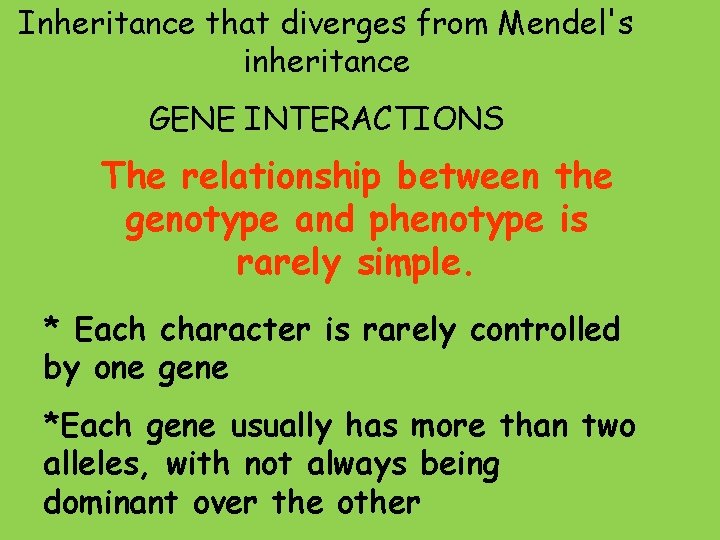 Inheritance that diverges from Mendel's inheritance

GENE INTERACTIONS

The relationship between the genotype and phenotype is rarely simple.

* Each character is rarely controlled by one gene

*Each gene usually has more than two alleles, with not always being dominant over the other